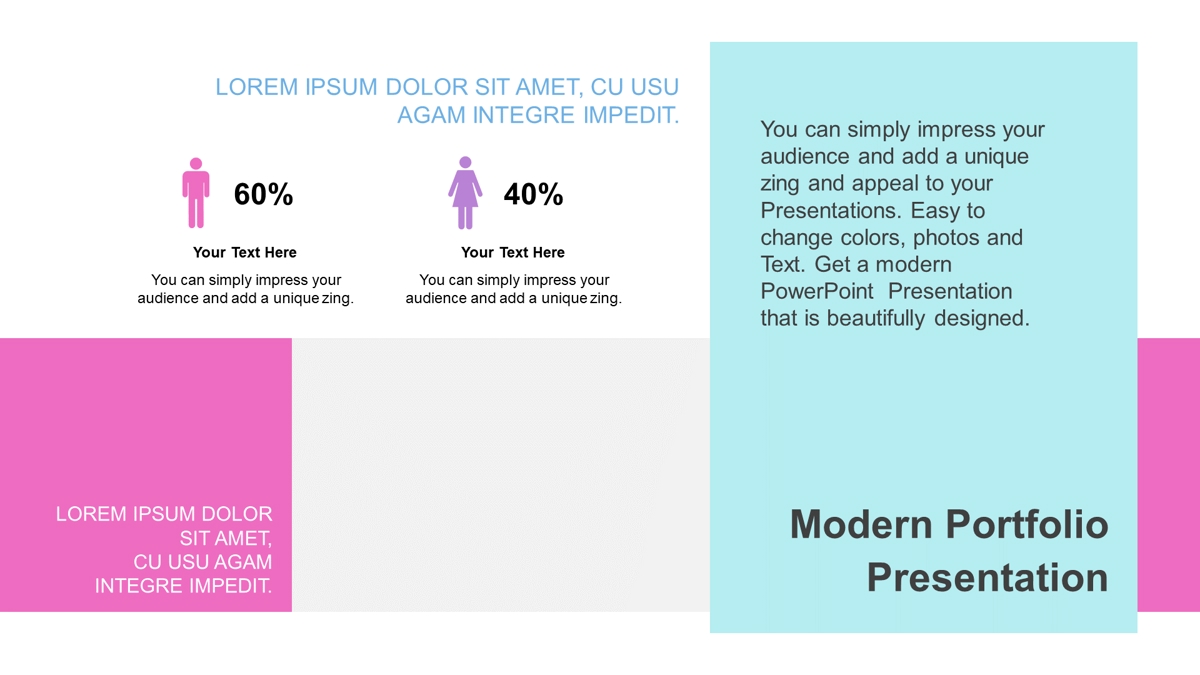 LOREM IPSUM DOLOR SIT AMET, CU USU AGAM INTEGRE IMPEDIT.

60%

Your Text Here

You can simply impress your audience and add a unique zing.

40%

Your Text Here

You can simply impress your audience and add a unique zing.

You can simply impress your audience and add a unique zing and appeal to your Presentations. Easy to change colors, photos and Text. Get a modern PowerPoint Presentation that is beautifully designed.

LOREM IPSUM DOLOR SIT AMET, CU USU AGAM INTEGRE IMPEDIT.

Modern Portfolio Presentation